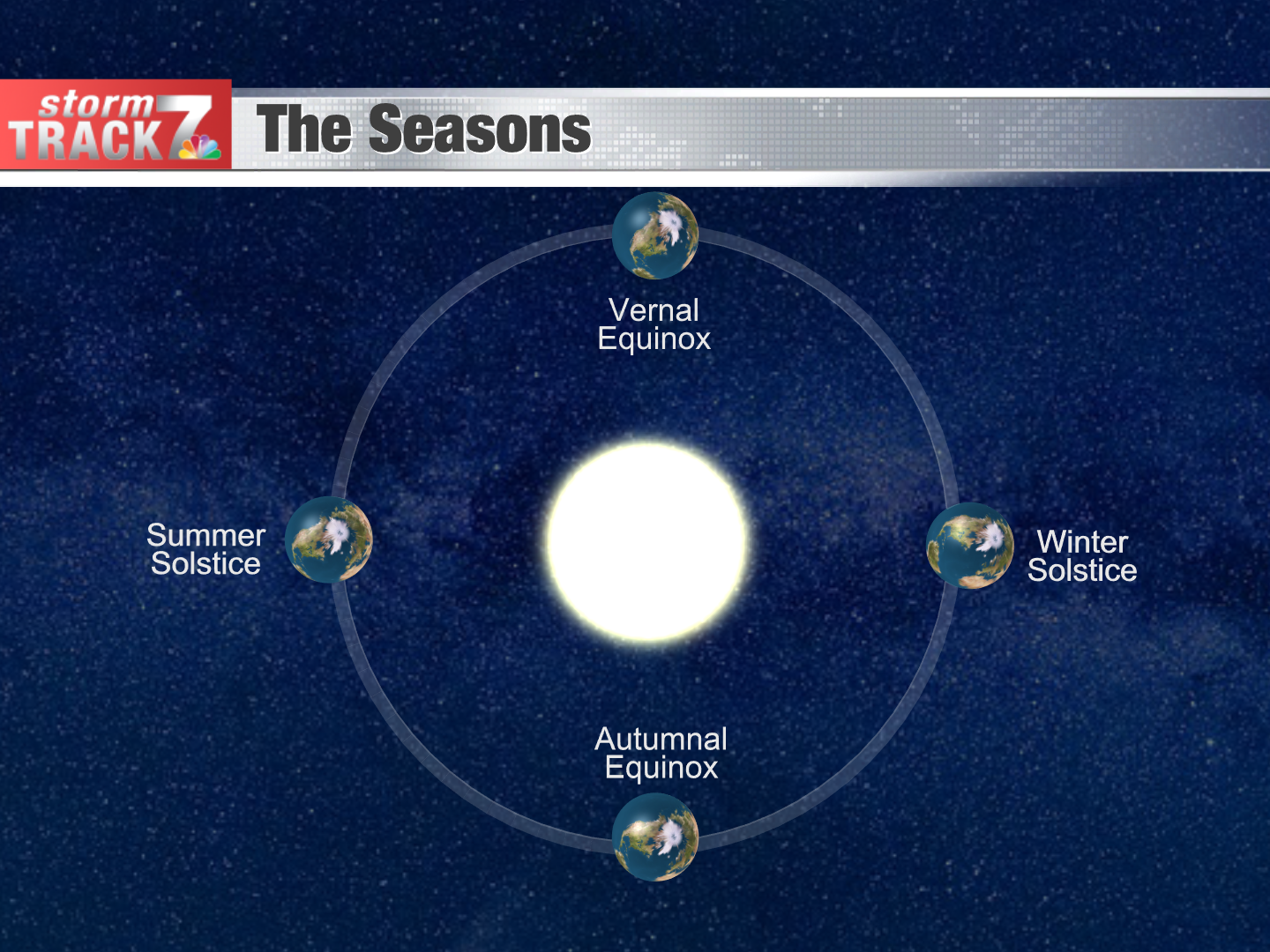 storm TRACK 7

The Seasons

Vernal Equinox

Summer Solstice

Winter Solstice

Autumnal Equinox